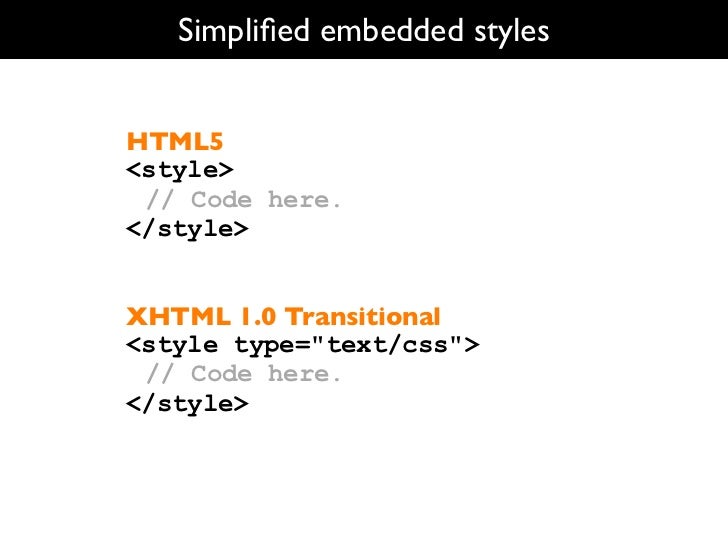 Simplified embedded styles

HTML5
<style>
 // Code here.
</style>

XHTML 1.0 Transitional
<style type="text/css">
 // Code here.
</style>